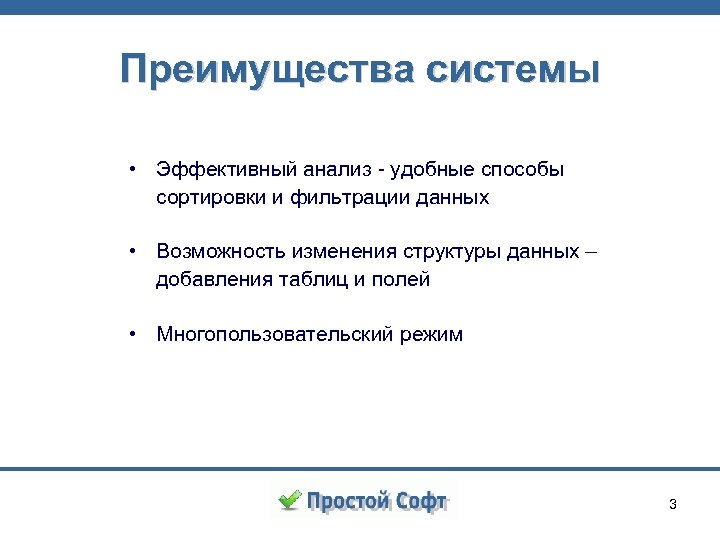 Преимущества системы

• Эффективный анализ - удобные способы сортировки и фильтрации данных

• Возможность изменения структуры данных – добавления таблиц и полей

• Многопользовательский режим

Простой Софт

3